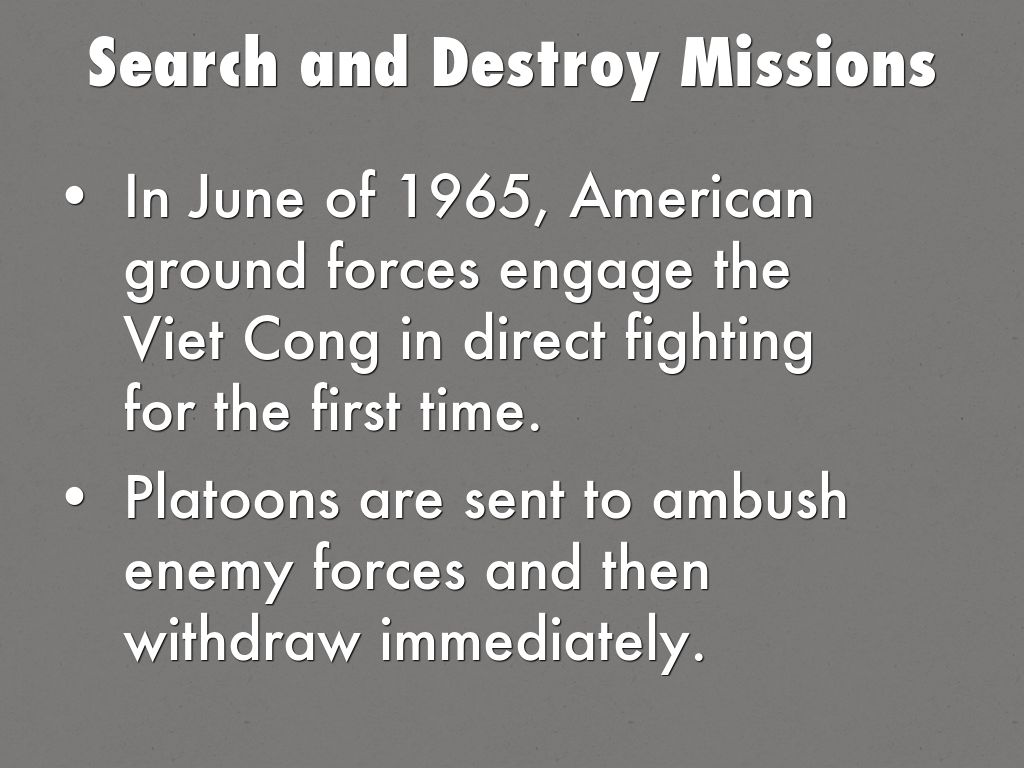 Search and Destroy Missions

• In June of 1965, American ground forces engage the Viet Cong in direct fighting for the first time.

• Platoons are sent to ambush enemy forces and then withdraw immediately.